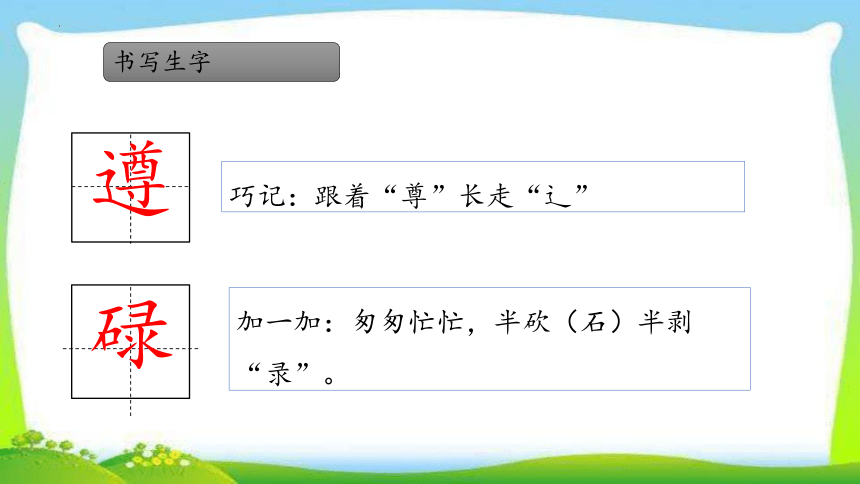 书写生字

遵

巧记：跟着“尊”长走“辶”

碌

加一加：匆匆忙忙，半砍（石）半剥“录”。